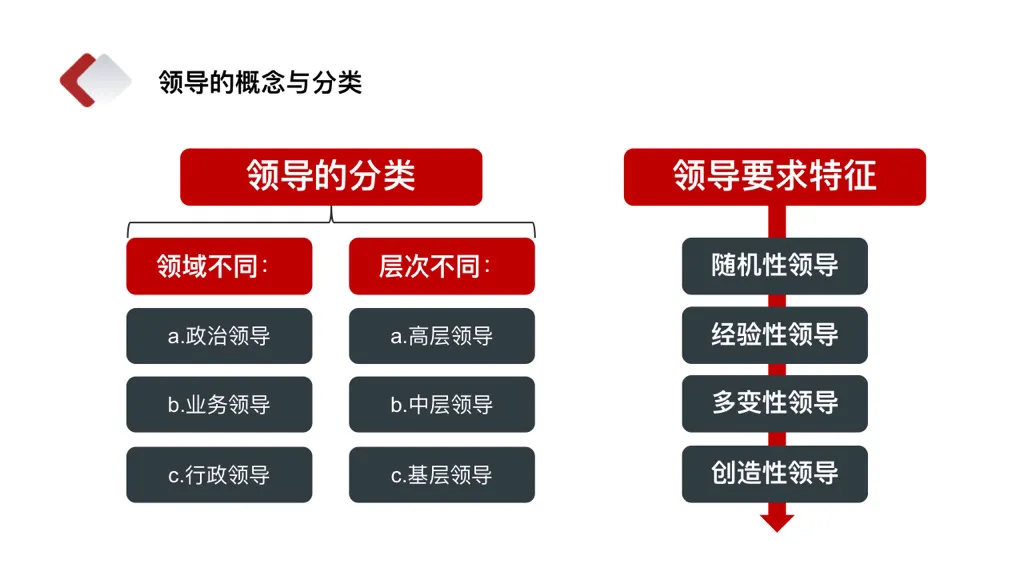 领导的概念与分类

领导的分类

领域不同：

a.政治领导

b.业务领导

c.行政领导

层次不同：

a.高层领导

b.中层领导

c.基层领导

领导要求特征

随机性领导

经验性领导

多变性领导

创造性领导